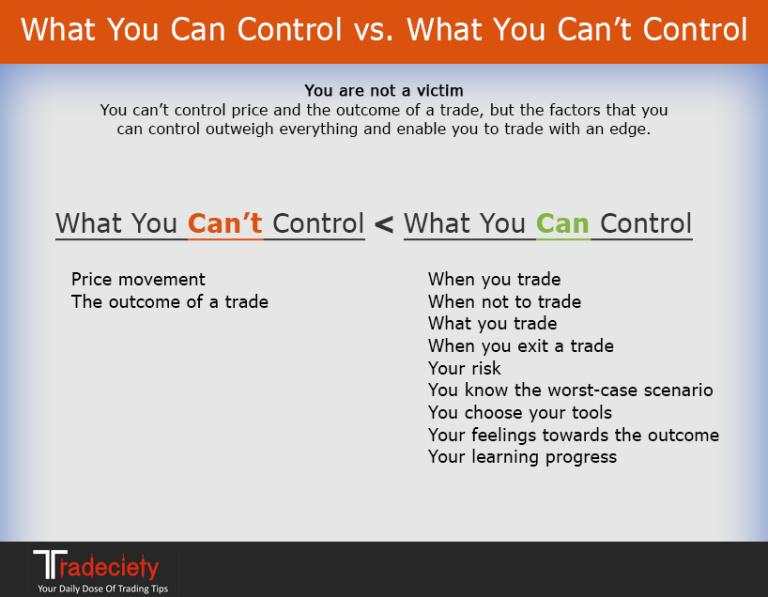 What You Can Control vs. What You Can't Control

You are not a victim
You can't control price and the outcome of a trade, but the factors that you can control outweigh everything and enable you to trade with an edge.

What You Can't Control < What You Can Control

Price movement
The outcome of a trade

When you trade
When not to trade
What you trade
When you exit a trade
Your risk
You know the worst-case scenario
You choose your tools
Your feelings towards the outcome
Your learning progress

Tradeciety
Your Daily Dose Of Trading Tips